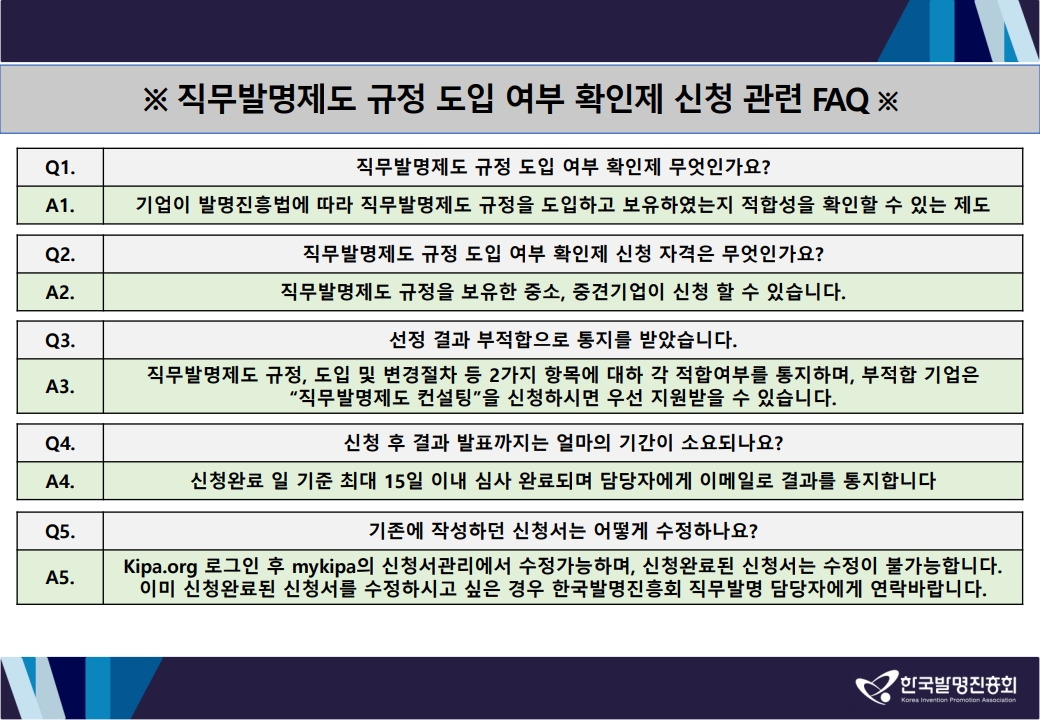 ※ 직무발명제도 규정 도입 여부 확인제 신청 관련 FAQ ※

| Q1. | 직무발명제도 규정 도입 여부 확인제 무엇인가요? |
|---|---|
| A1. | 기업이 발명진흥법에 따라 직무발명제도 규정을 도입하고 보유하였는지 적합성을 확인할 수 있는 제도 |

| Q2. | 직무발명제도 규정 도입 여부 확인제 신청 자격은 무엇인가요? |
|---|---|
| A2. | 직무발명제도 규정을 보유한 중소, 중견기업이 신청 할 수 있습니다. |

| Q3. | 선정 결과 부적합으로 통지를 받았습니다. |
|---|---|
| A3. | 직무발명제도 규정, 도입 및 변경절차 등 2가지 항목에 대하 각 적합여부를 통지하며, 부적합 기업은 "직무발명제도 컨설팅"을 신청하시면 우선 지원받을 수 있습니다. |

| Q4. | 신청 후 결과 발표까지는 얼마의 기간이 소요되나요? |
|---|---|
| A4. | 신청완료 일 기준 최대 15일 이내 심사 완료되며 담당자에게 이메일로 결과를 통지합니다 |

| Q5. | 기존에 작성하던 신청서는 어떻게 수정하나요? |
|---|---|
| A5. | Kipa.org 로그인 후 mykipa의 신청서관리에서 수정가능하며, 신청완료된 신청서는 수정이 불가능합니다. 이미 신청완료된 신청서를 수정하시고 싶은 경우 한국발명진흥회 직무발명 담당자에게 연락바랍니다. |

한국발명진흥회
Korea Invention Promotion Association